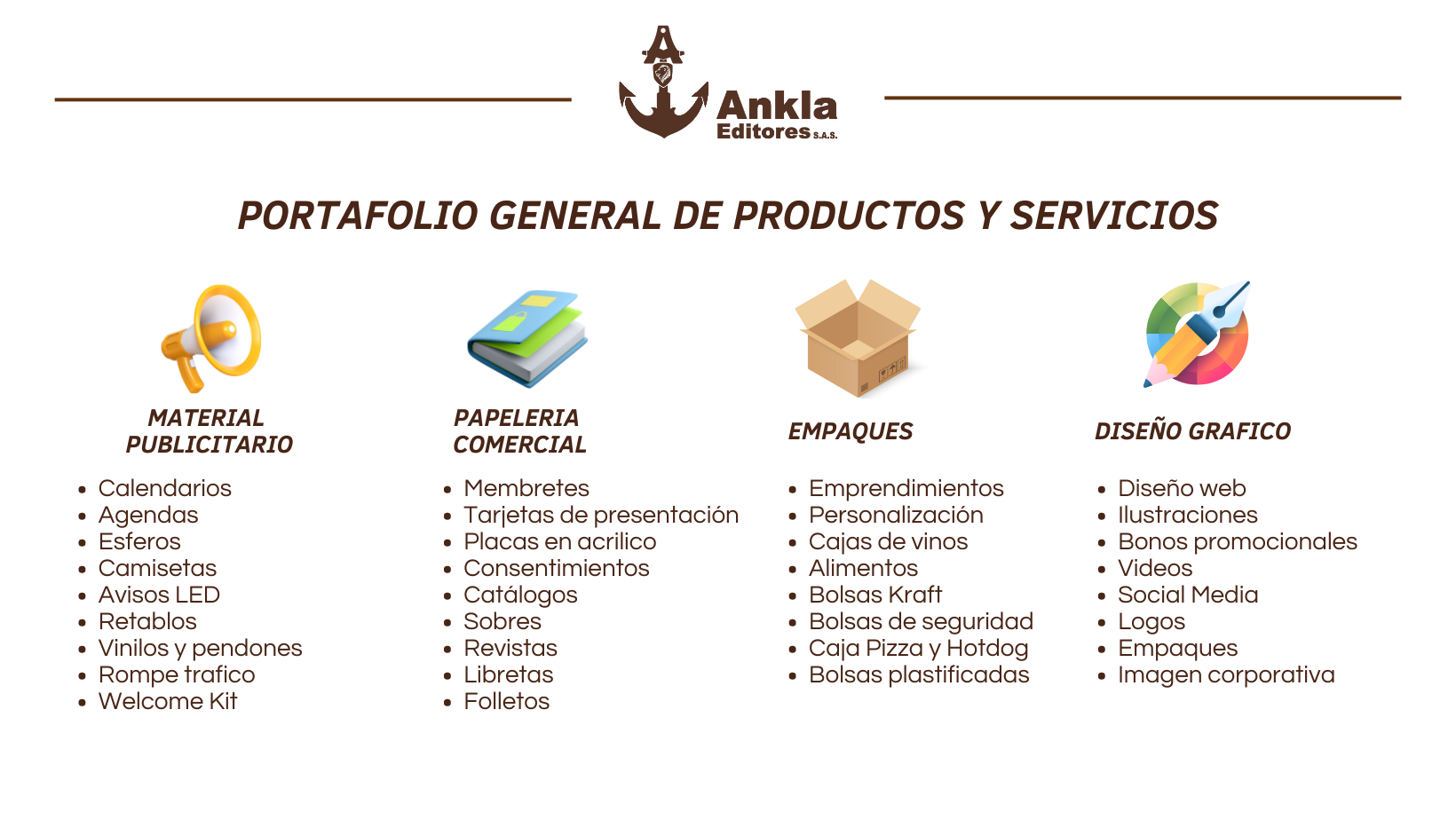 Ankla
Editores S.A.S.

PORTAFOLIO GENERAL DE PRODUCTOS Y SERVICIOS

MATERIAL PUBLICITARIO

- Calendarios
- Agendas
- Esferos
- Camisetas
- Avisos LED
- Retablos
- Vinilos y pendones
- Rompe trafico
- Welcome Kit

PAPELERIA COMERCIAL

- Membretes
- Tarjetas de presentación
- Placas en acrilico
- Consentimientos
- Catálogos
- Sobres
- Revistas
- Libretas
- Folletos

EMPAQUES

- Emprendimientos
- Personalización
- Cajas de vinos
- Alimentos
- Bolsas Kraft
- Bolsas de seguridad
- Caja Pizza y Hotdog
- Bolsas plastificadas

DISEÑO GRAFICO

- Diseño web
- Ilustraciones
- Bonos promocionales
- Videos
- Social Media
- Logos
- Empaques
- Imagen corporativa